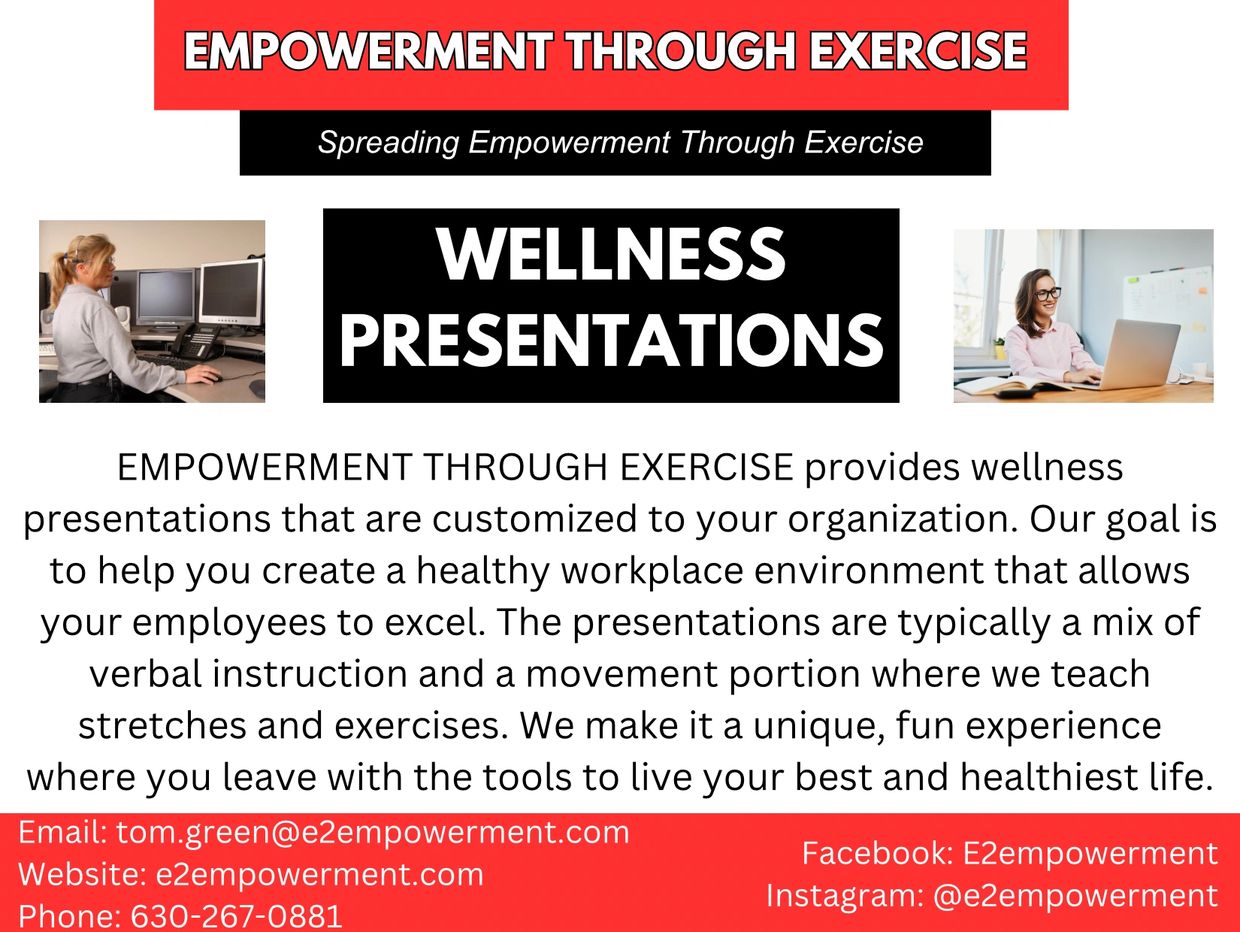 EMPOWERMENT THROUGH EXERCISE

Spreading Empowerment Through Exercise

WELLNESS PRESENTATIONS

EMPOWERMENT THROUGH EXERCISE provides wellness presentations that are customized to your organization. Our goal is to help you create a healthy workplace environment that allows your employees to excel. The presentations are typically a mix of verbal instruction and a movement portion where we teach stretches and exercises. We make it a unique, fun experience where you leave with the tools to live your best and healthiest life.

Email: tom.green@e2empowerment.com
Website: e2empowerment.com
Phone: 630-267-0881

Facebook: E2empowerment
Instagram: @e2empowerment